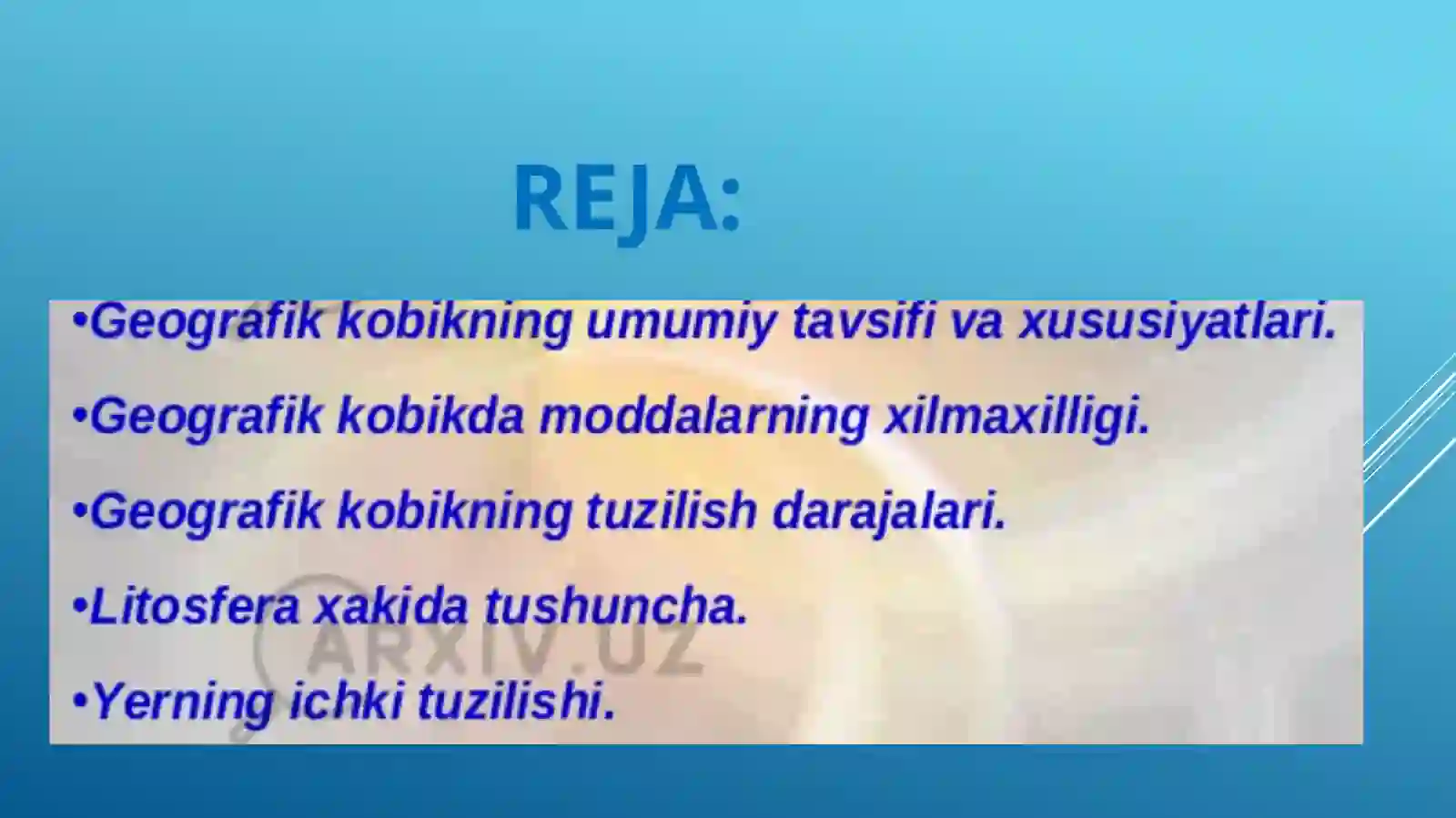 REJA:

•Geografik kobikning umumiy tavsifi va xususiyatlari.

•Geografik kobikda moddalarning xilmaxilligi.

•Geografik kobikning tuzilish darajalari.

•Litosfera xakida tushuncha.

•Yerning ichki tuzilishi.

ARXIV.UZ